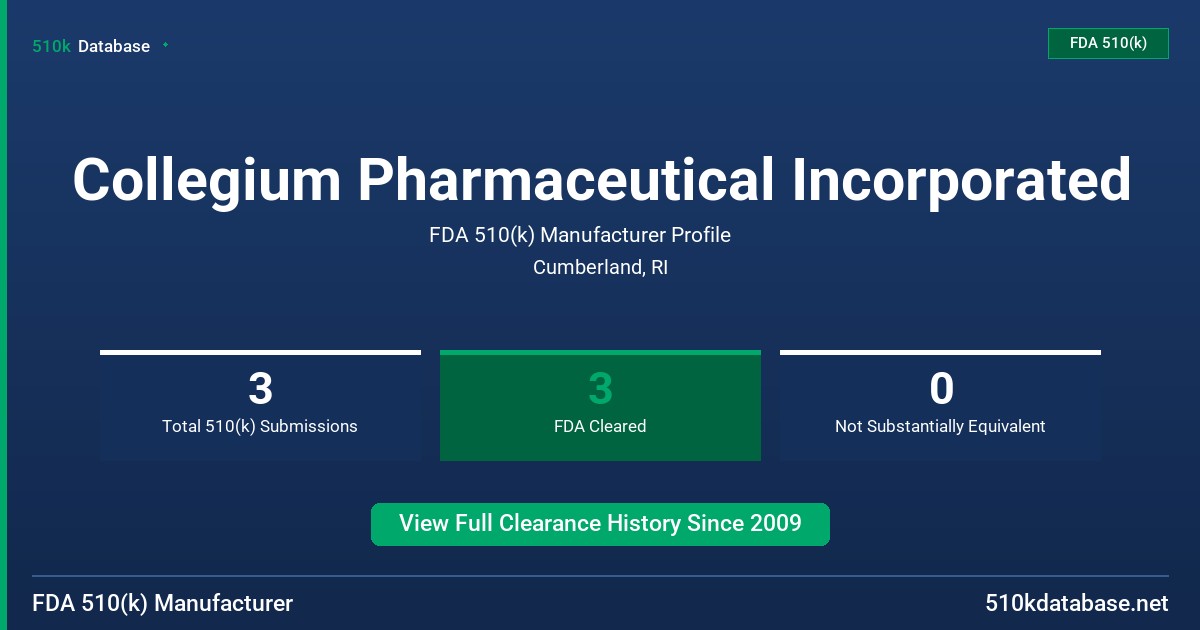 510k Database

FDA 510(k)

Collegium Pharmaceutical Incorporated

FDA 510(k) Manufacturer Profile

Cumberland, RI

3
Total 510(k) Submissions

3
FDA Cleared

0
Not Substantially Equivalent

View Full Clearance History Since 2009

FDA 510(k) Manufacturer

510kdatabase.net